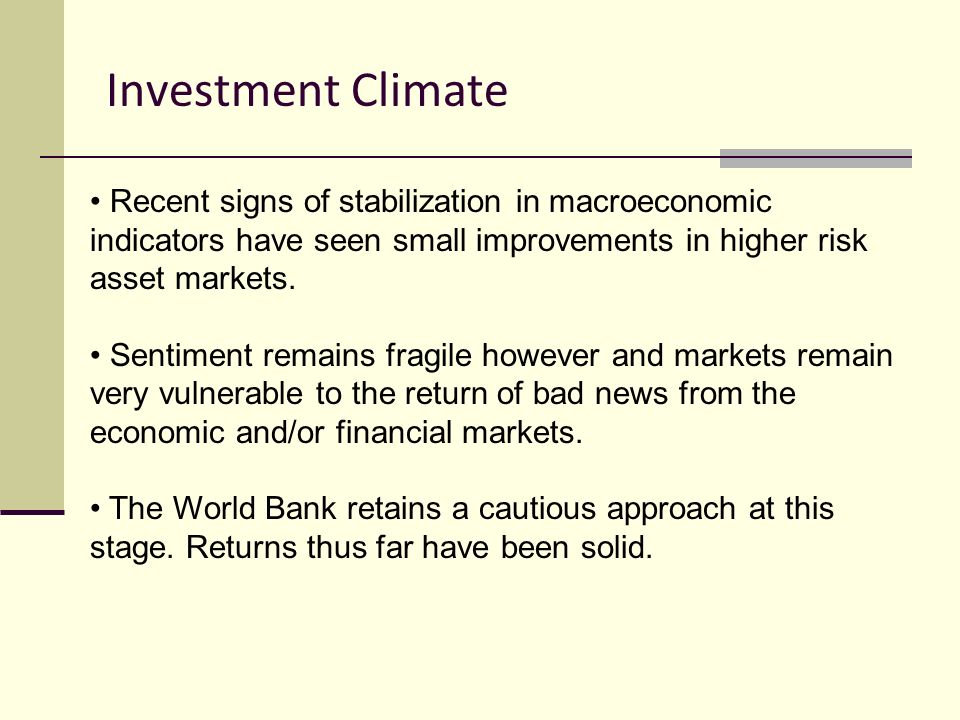 Investment Climate

• Recent signs of stabilization in macroeconomic indicators have seen small improvements in higher risk asset markets.

• Sentiment remains fragile however and markets remain very vulnerable to the return of bad news from the economic and/or financial markets.

• The World Bank retains a cautious approach at this stage. Returns thus far have been solid.